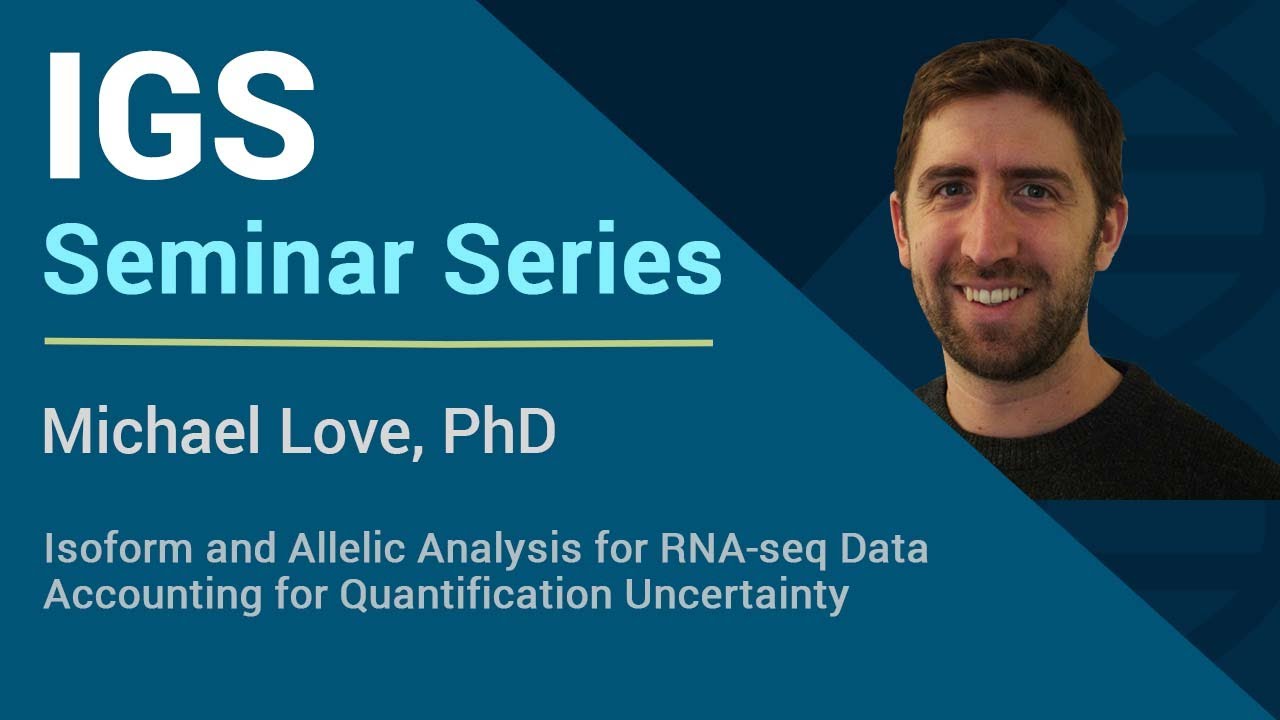 IGS
Seminar Series

Michael Love, PhD

Isoform and Allelic Analysis for RNA-seq Data Accounting for Quantification Uncertainty